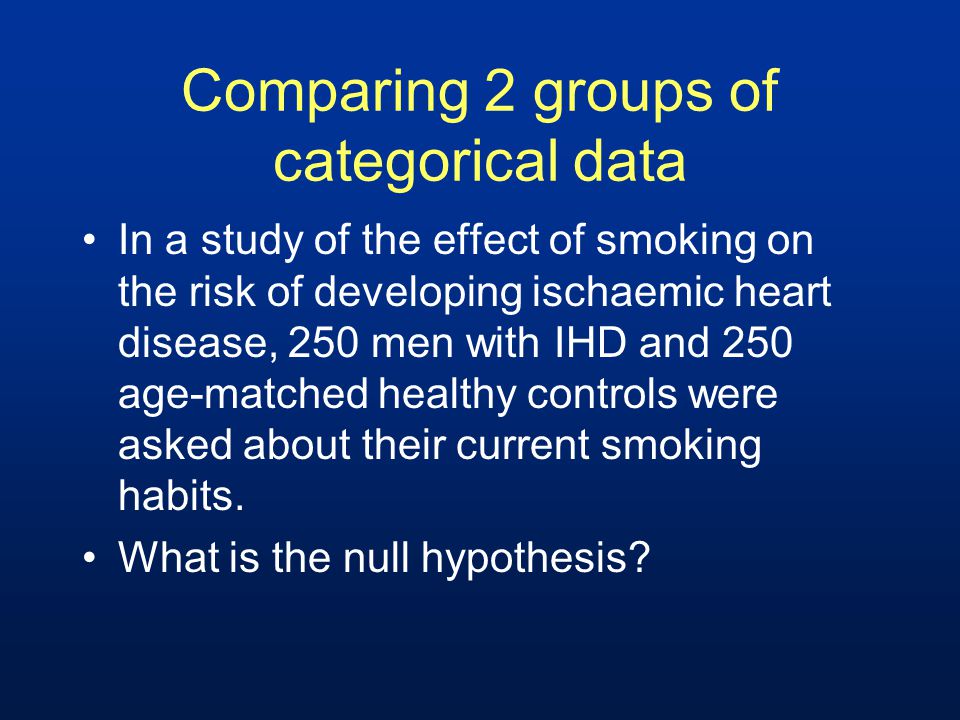 Comparing 2 groups of categorical data

• In a study of the effect of smoking on the risk of developing ischaemic heart disease, 250 men with IHD and 250 age-matched healthy controls were asked about their current smoking habits.

• What is the null hypothesis?